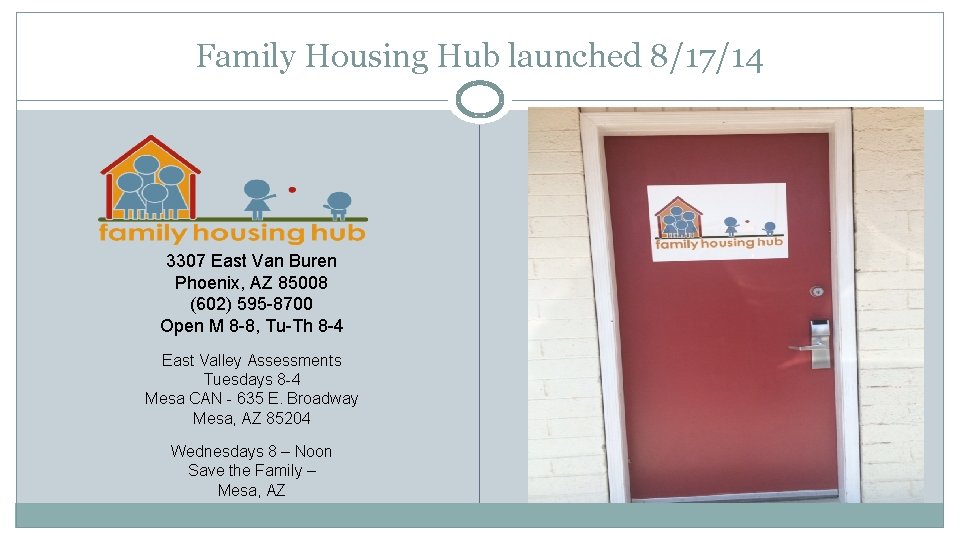 Family Housing Hub launched 8/17/14

family housing hub

3307 East Van Buren
Phoenix, AZ 85008
(602) 595-8700
Open M 8-8, Tu-Th 8-4

East Valley Assessments
Tuesdays 8-4
Mesa CAN - 635 E. Broadway
Mesa, AZ 85204

Wednesdays 8 – Noon
Save the Family –
Mesa, AZ

family housing hub